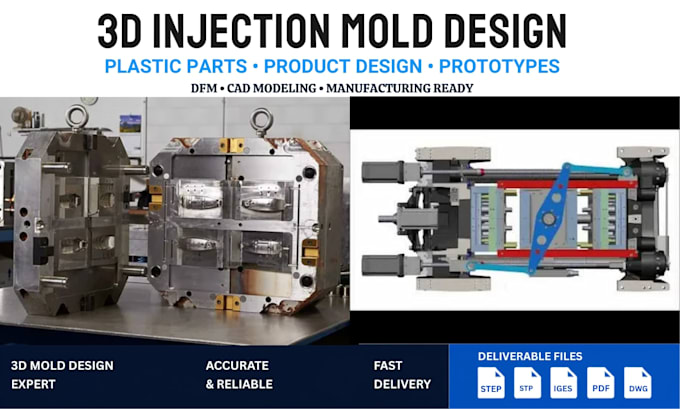 3D INJECTION MOLD DESIGN

PLASTIC PARTS • PRODUCT DESIGN • PROTOTYPES

DFM • CAD MODELING • MANUFACTURING READY

3D MOLD DESIGN EXPERT

ACCURATE & RELIABLE

FAST DELIVERY

DELIVERABLE FILES

STEP STP IGES PDF DWG